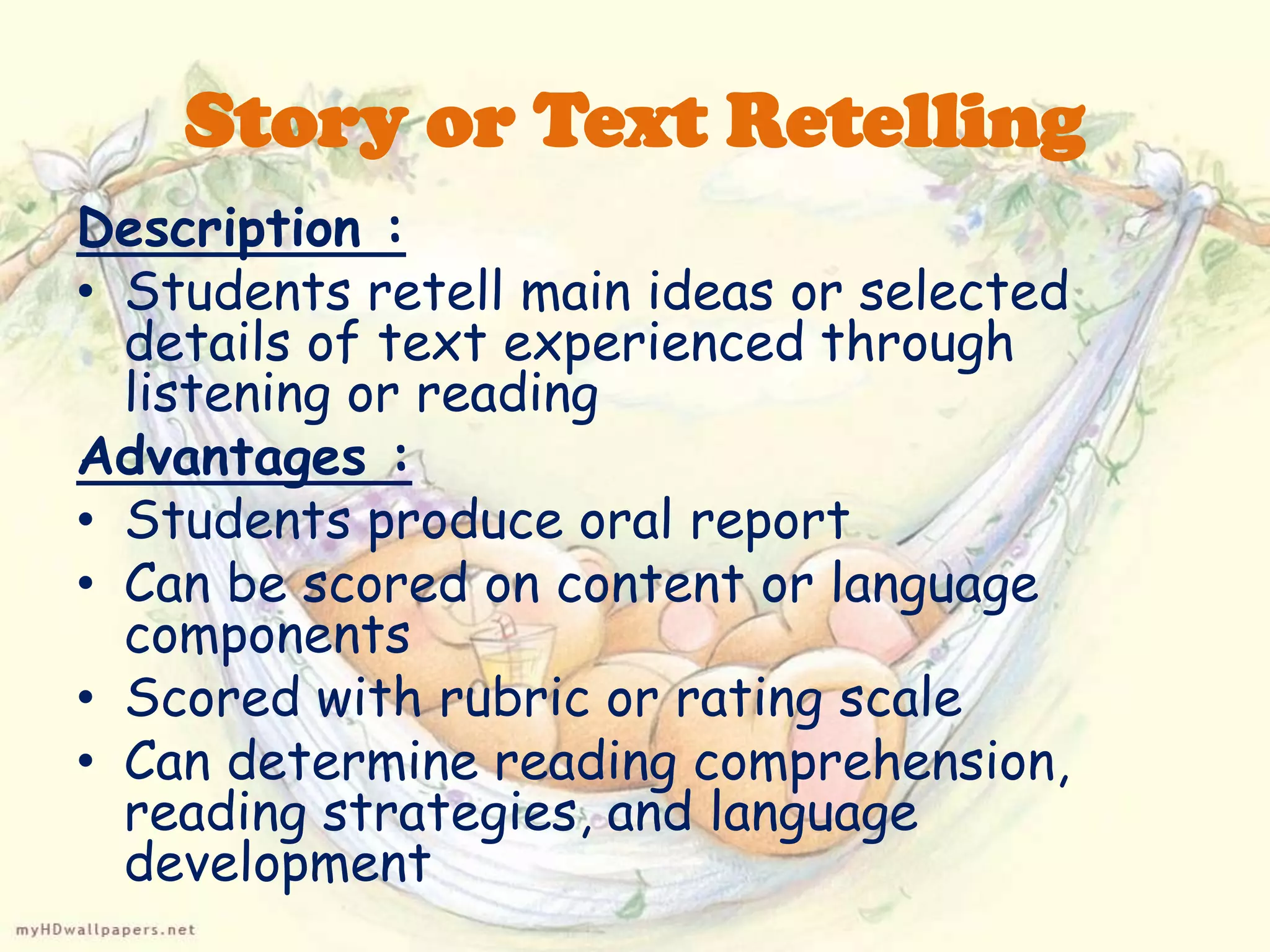 Story or Text Retelling

Description :

• Students retell main ideas or selected details of text experienced through listening or reading

Advantages :

• Students produce oral report
• Can be scored on content or language components
• Scored with rubric or rating scale
• Can determine reading comprehension, reading strategies, and language development

myHDwallpapers.net